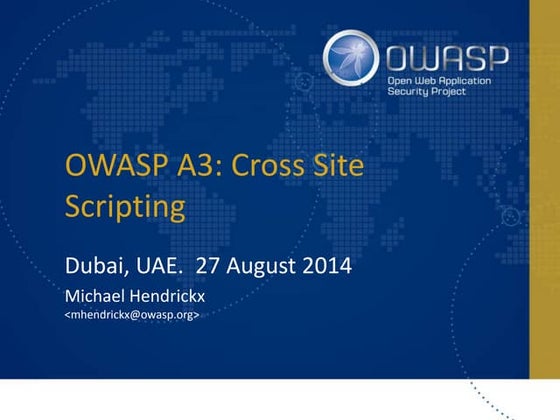 OWASP
Open Web Application Security Project

OWASP A3: Cross Site Scripting

Dubai, UAE. 27 August 2014

Michael Hendrickx
<mhendrickx@owasp.org>